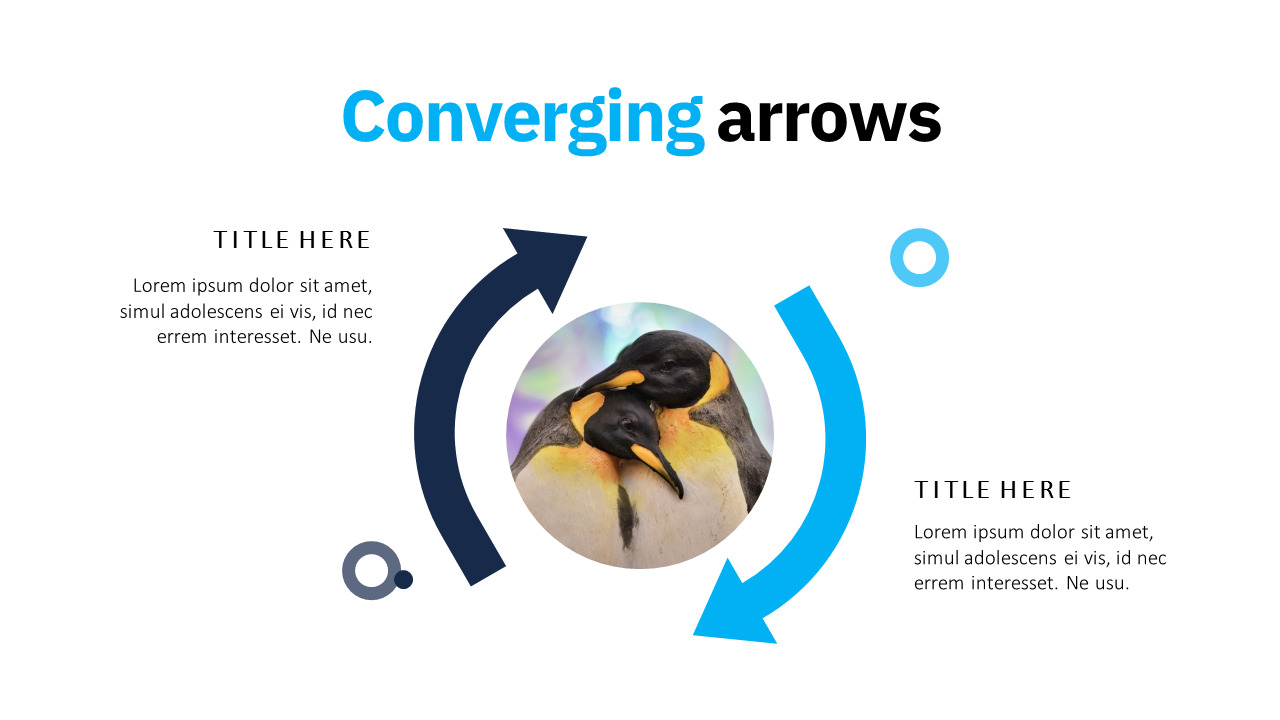 Converging arrows

TITLE HERE

Lorem ipsum dolor sit amet, simul adolescens ei vis, id nec errem interesset. Ne usu.

TITLE HERE

Lorem ipsum dolor sit amet, simul adolescens ei vis, id nec errem interesset. Ne usu.